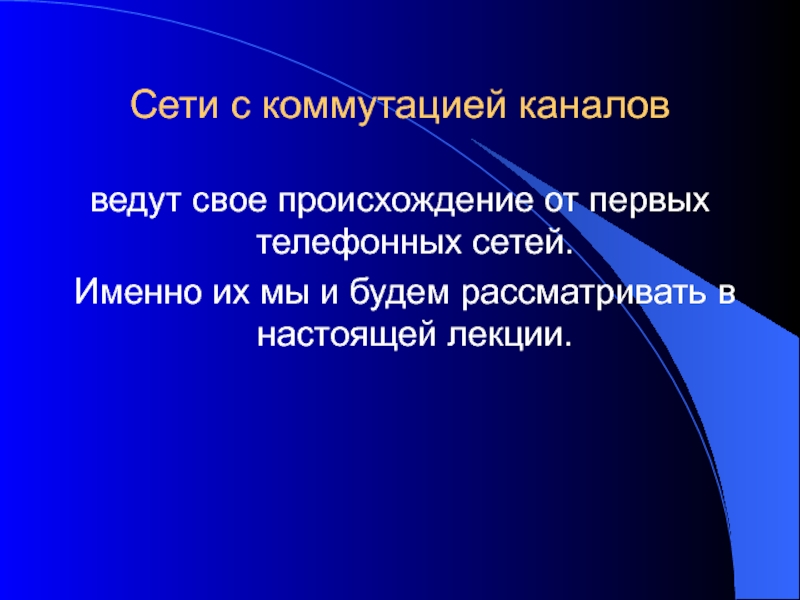 Сети с коммутацией каналов

ведут свое происхождение от первых телефонных сетей.

Именно их мы и будем рассматривать в настоящей лекции.